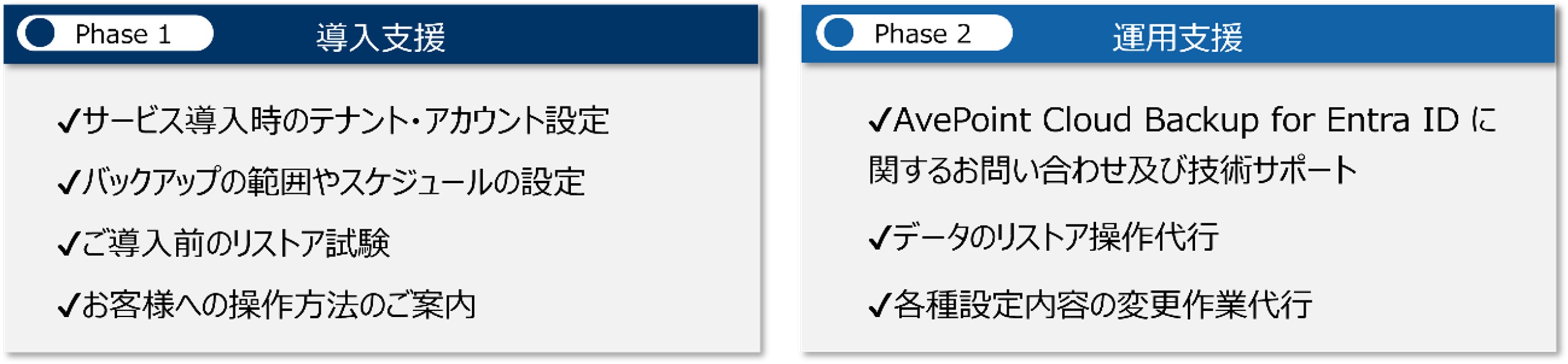 Phase 1

導入支援

✓サービス導入時のテナント・アカウント設定

✓バックアップの範囲やスケジュールの設定

✓ご導入前のリストア試験

✓お客様への操作方法のご案内

Phase 2

運用支援

✓AvePoint Cloud Backup for Entra ID に関するお問い合わせ及び技術サポート

✓データのリストア操作代行

✓各種設定内容の変更作業代行